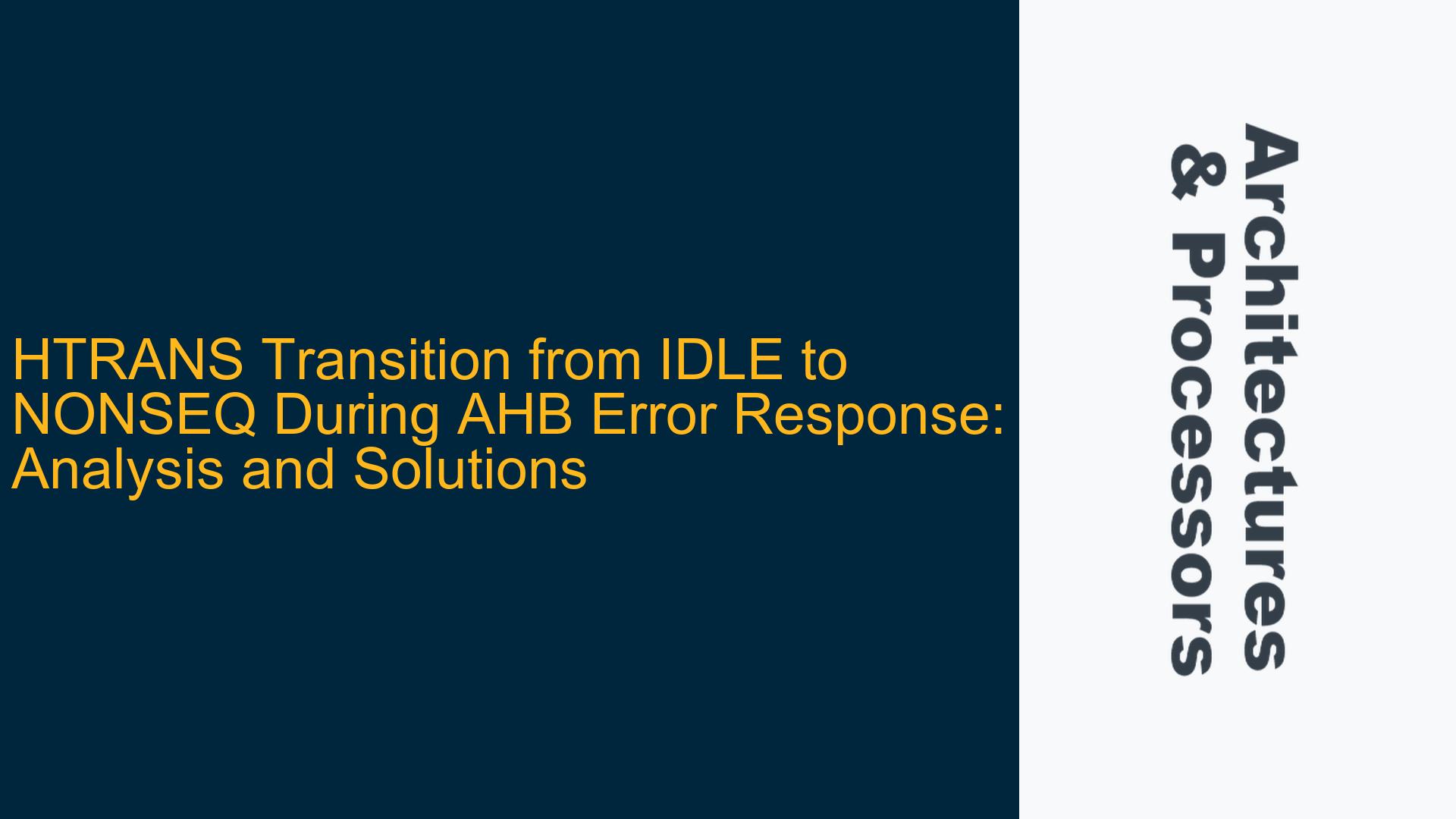 HTRANS Transition from IDLE to NONSEQ During AHB Error Response: Analysis and Solutions

Architectures & Processors